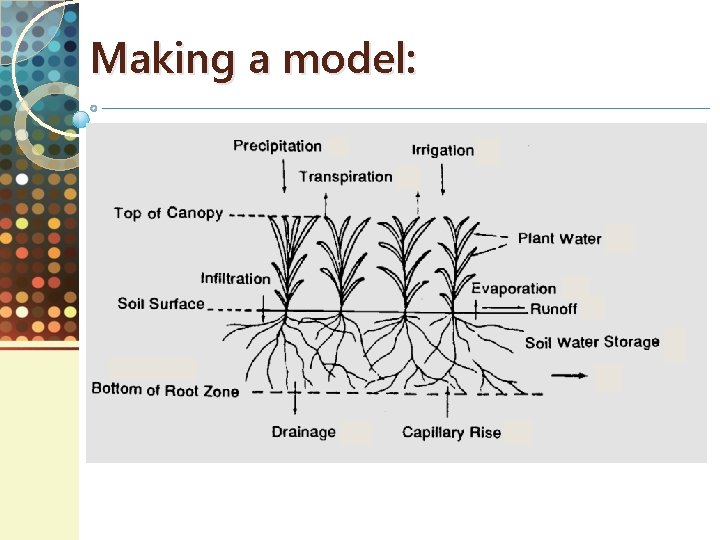 Making a model:

Precipitation

Irrigation

Transpiration

Top of Canopy

Plant Water

Infiltration

Evaporation

Soil Surface

Runoff

Soil Water Storage

Bottom of Root Zone

Drainage

Capillary Rise